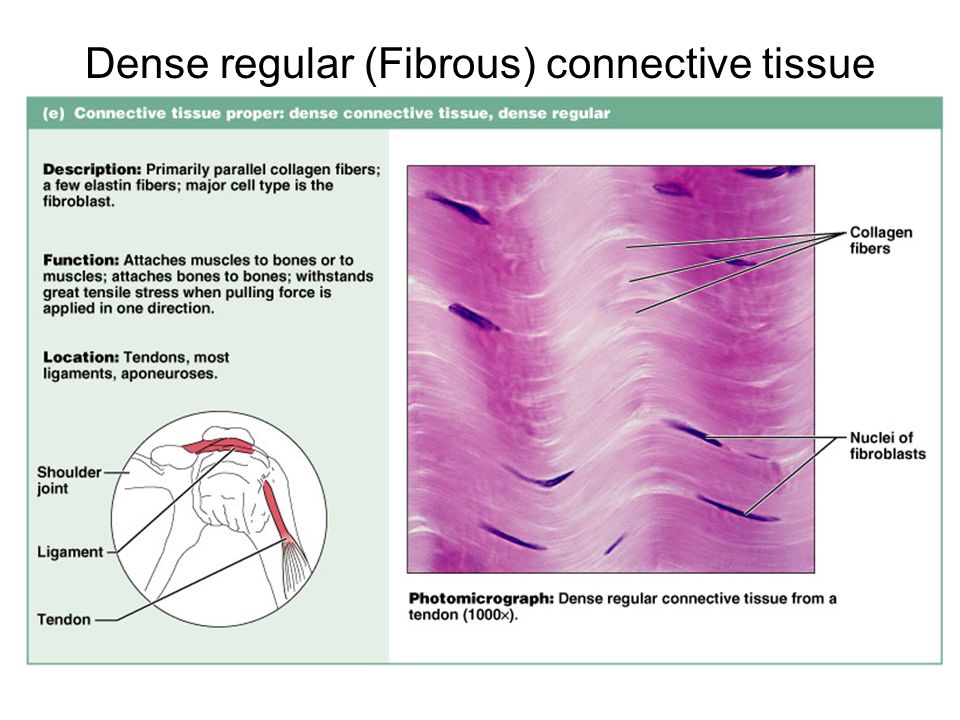 Dense regular (Fibrous) connective tissue

(e) Connective tissue proper: dense connective tissue, dense regular

Description: Primarily parallel collagen fibers; a few elastin fibers; major cell type is the fibroblast.

Function: Attaches muscles to bones or to muscles; attaches bones to bones; withstands great tensile stress when pulling force is applied in one direction.

Location: Tendons, most ligaments, aponeuroses.

Shoulder joint

Ligament

Tendon

Collagen fibers

Nuclei of fibroblasts

Photomicrograph: Dense regular connective tissue from a tendon (1000×).